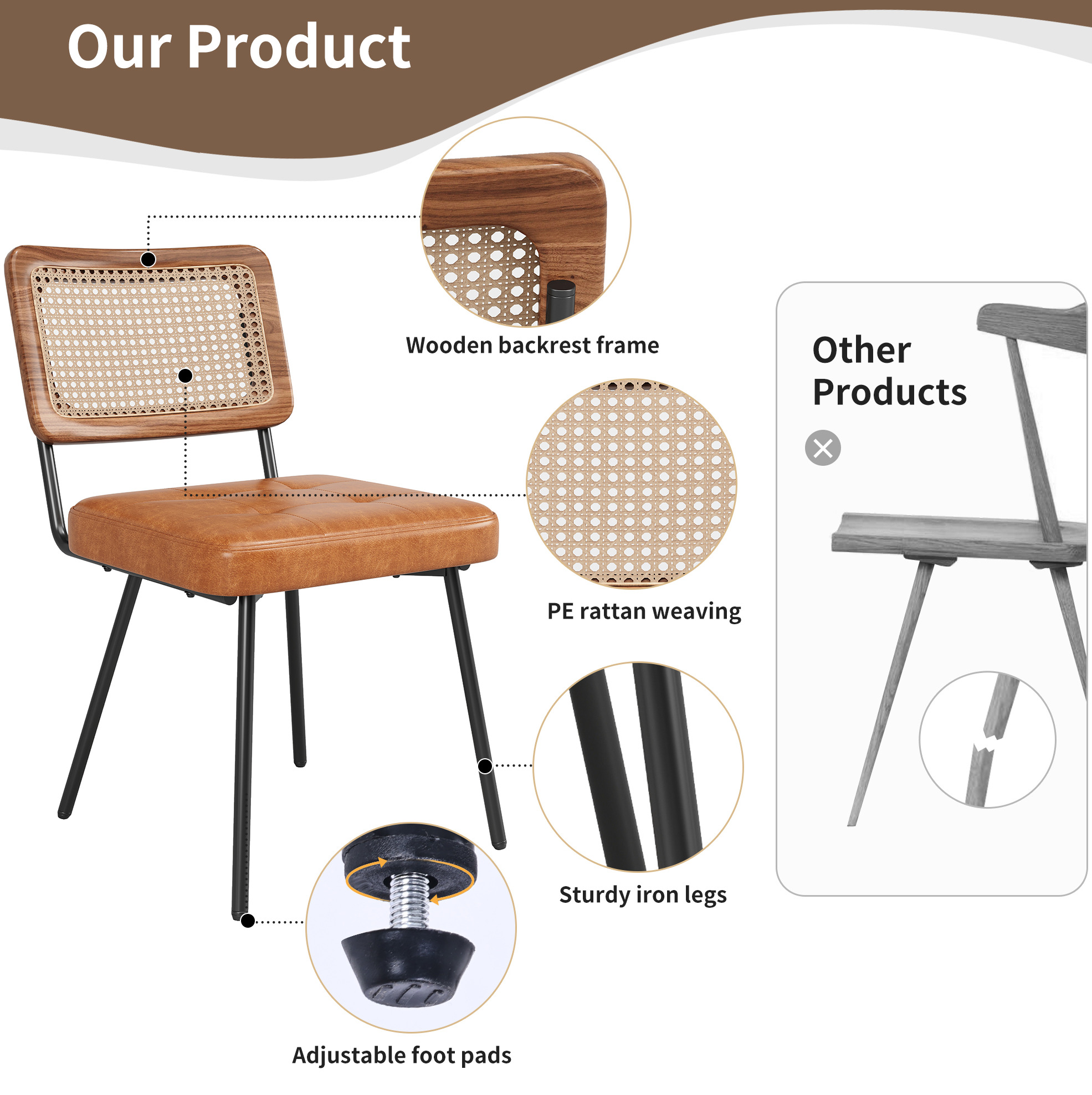 Our Product

Wooden backrest frame

PE rattan weaving

Sturdy iron legs

Adjustable foot pads

Other Products